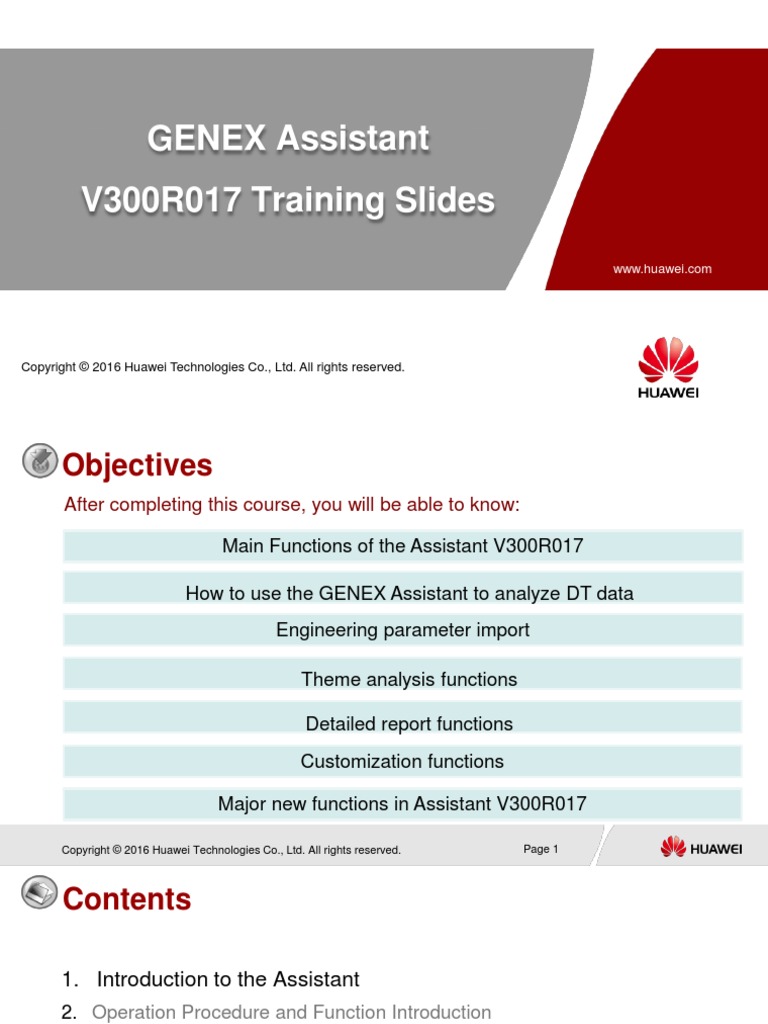 GENEX Assistant
V300R017 Training Slides

www.huawei.com

Copyright © 2016 Huawei Technologies Co., Ltd. All rights reserved.

HUAWEI

Objectives

After completing this course, you will be able to know:

Main Functions of the Assistant V300R017

How to use the GENEX Assistant to analyze DT data

Engineering parameter import

Theme analysis functions

Detailed report functions

Customization functions

Major new functions in Assistant V300R017

Copyright © 2016 Huawei Technologies Co., Ltd. All rights reserved.

Page 1

HUAWEI

Contents

1. Introduction to the Assistant

2. Operation Procedure and Function Introduction